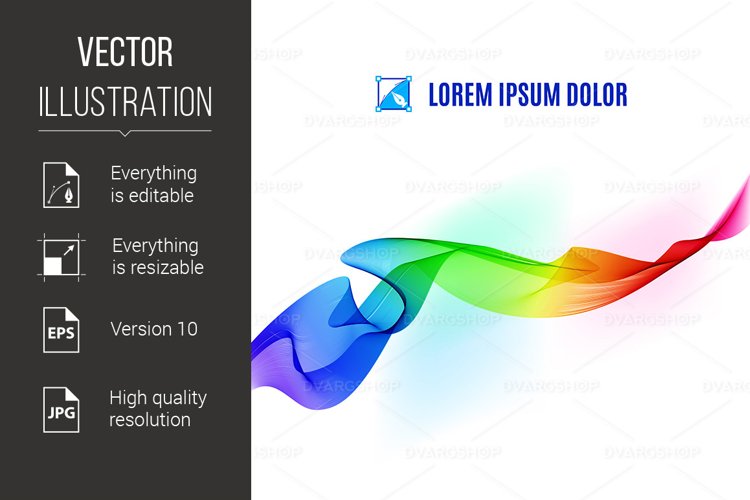 VECTOR
ILLUSTRATION

Everything is editable

Everything is resizable

EPS
Version 10

JPG
High quality resolution

LOREM IPSUM DOLOR

DVARGSHOP